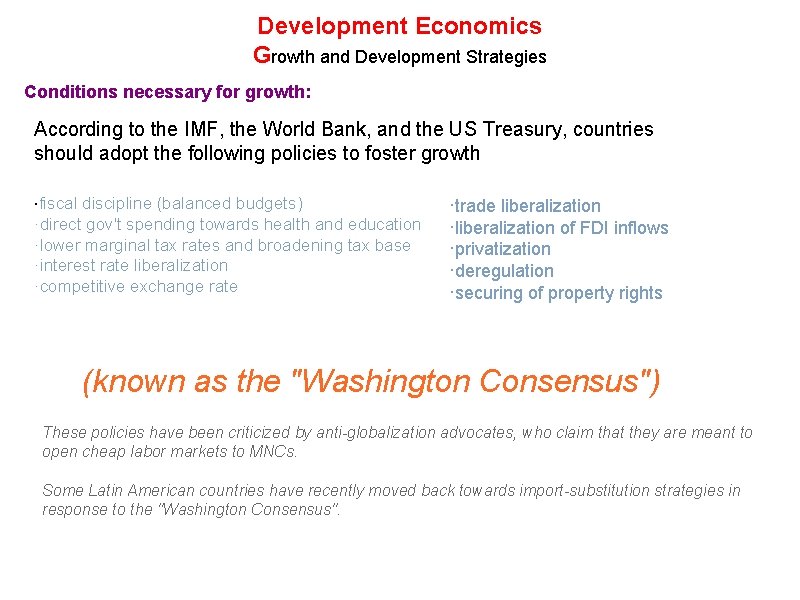 Development Economics
Growth and Development Strategies

Conditions necessary for growth:

According to the IMF, the World Bank, and the US Treasury, countries should adopt the following policies to foster growth

·fiscal discipline (balanced budgets)
·direct gov't spending towards health and education
·lower marginal tax rates and broadening tax base
·interest rate liberalization
·competitive exchange rate

·trade liberalization
·liberalization of FDI inflows
·privatization
·deregulation
·securing of property rights

(known as the "Washington Consensus")

These policies have been criticized by anti-globalization advocates, who claim that they are meant to open cheap labor markets to MNCs.

Some Latin American countries have recently moved back towards import-substitution strategies in response to the "Washington Consensus".